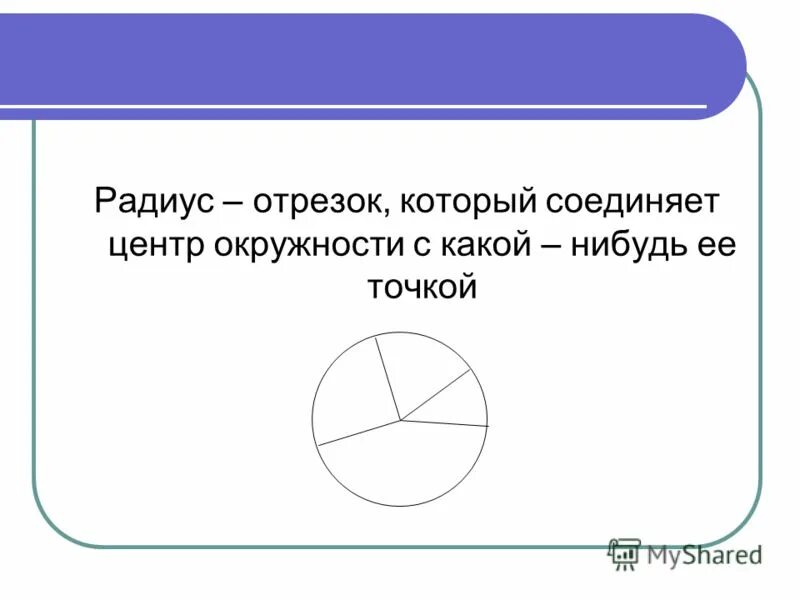 Радиус – отрезок, который соединяет центр окружности с какой – нибудь ее точкой

MyShared